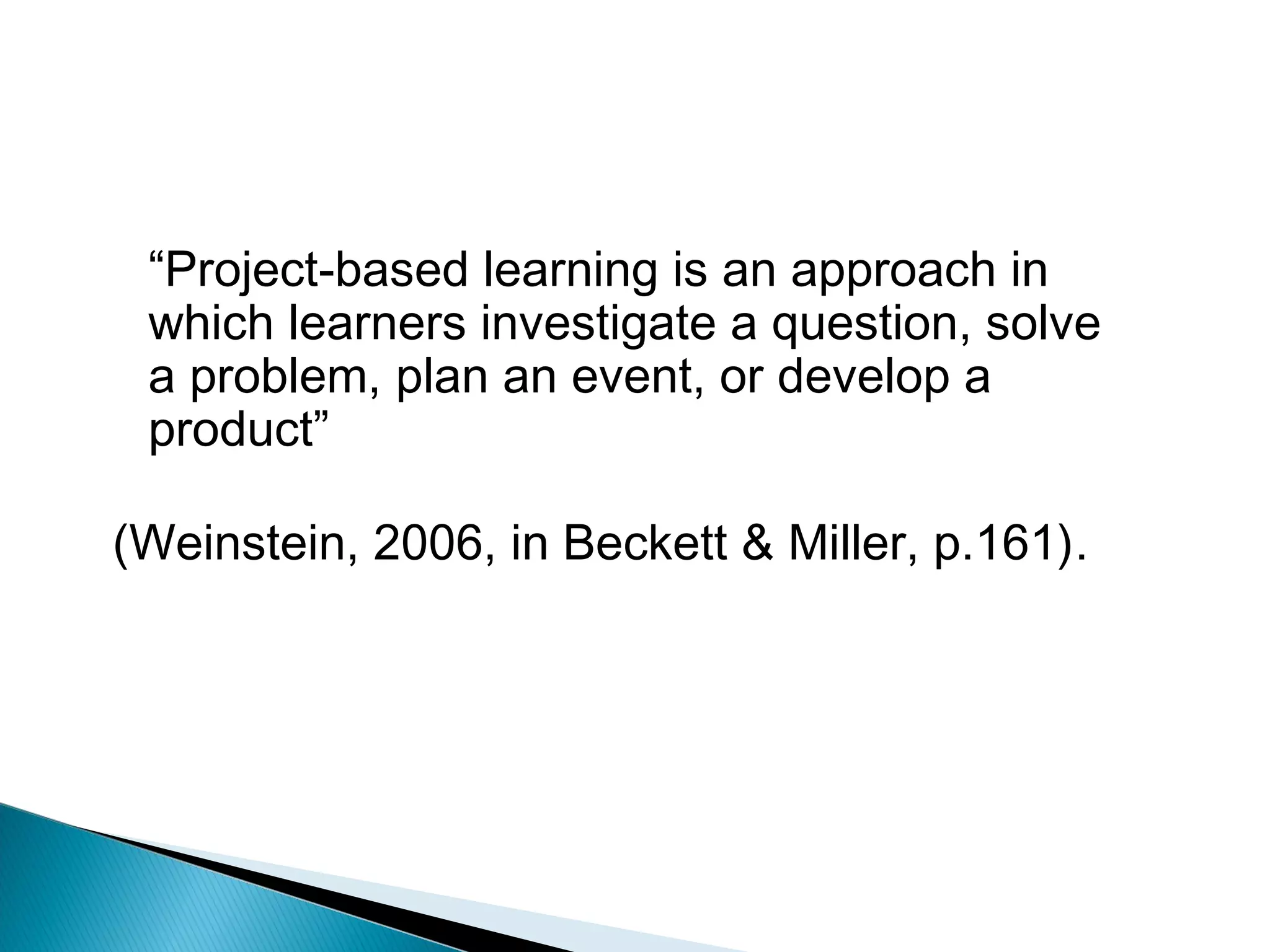 “Project-based learning is an approach in which learners investigate a question, solve a problem, plan an event, or develop a product”

(Weinstein, 2006, in Beckett & Miller, p.161).